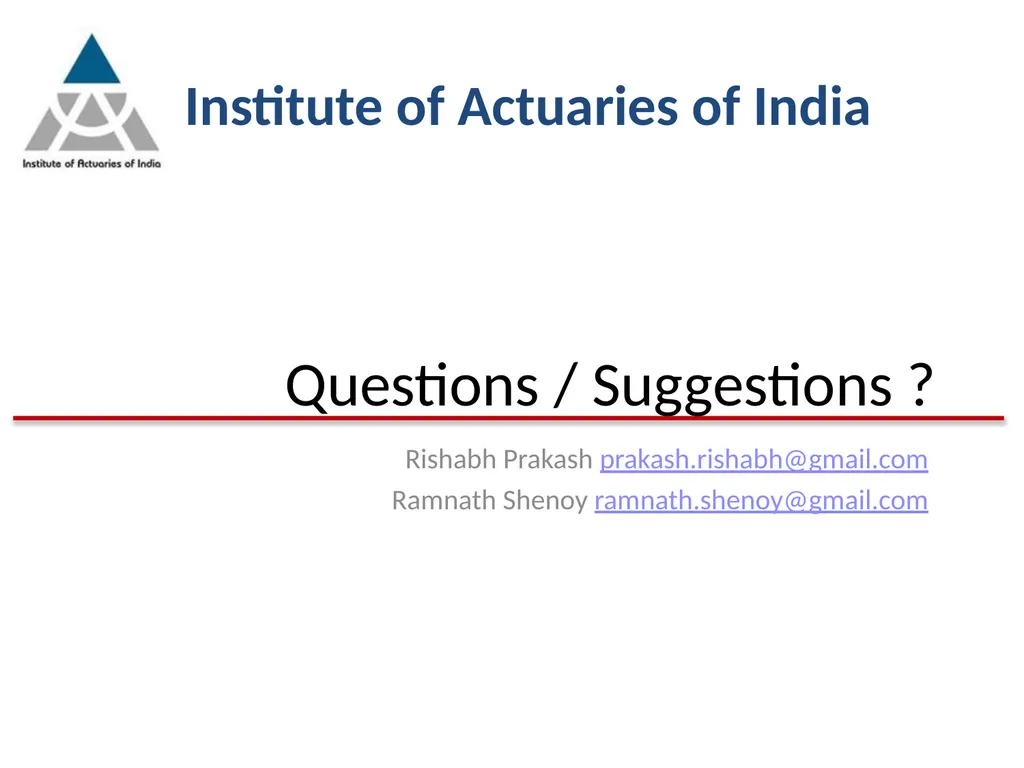 Institute of Actuaries of India

Institute of Actuaries of India

Questions / Suggestions ?

Rishabh Prakash prakash.rishabh@gmail.com
Ramnath Shenoy ramnath.shenoy@gmail.com